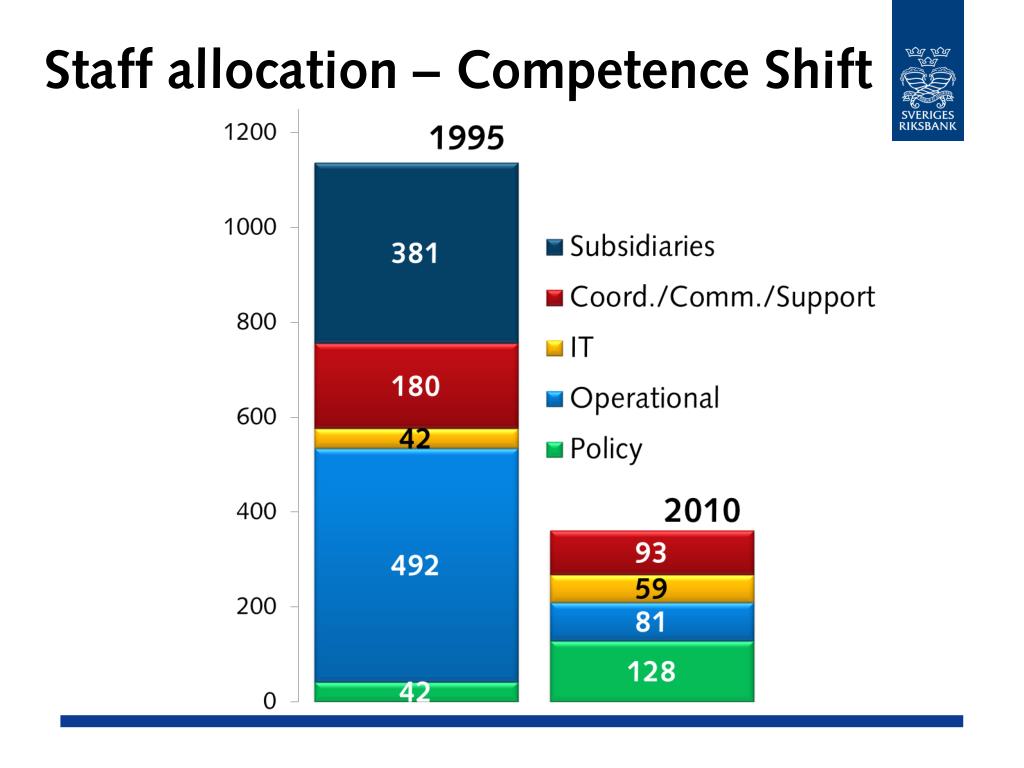 Staff allocation – Competence Shift

SVERIGES RIKSBANK

1200
1000
800
600
400
200
0

1995

381
180
42
492
42

2010

93
59
81
128

Subsidiaries
Coord./Comm./Support
IT
Operational
Policy